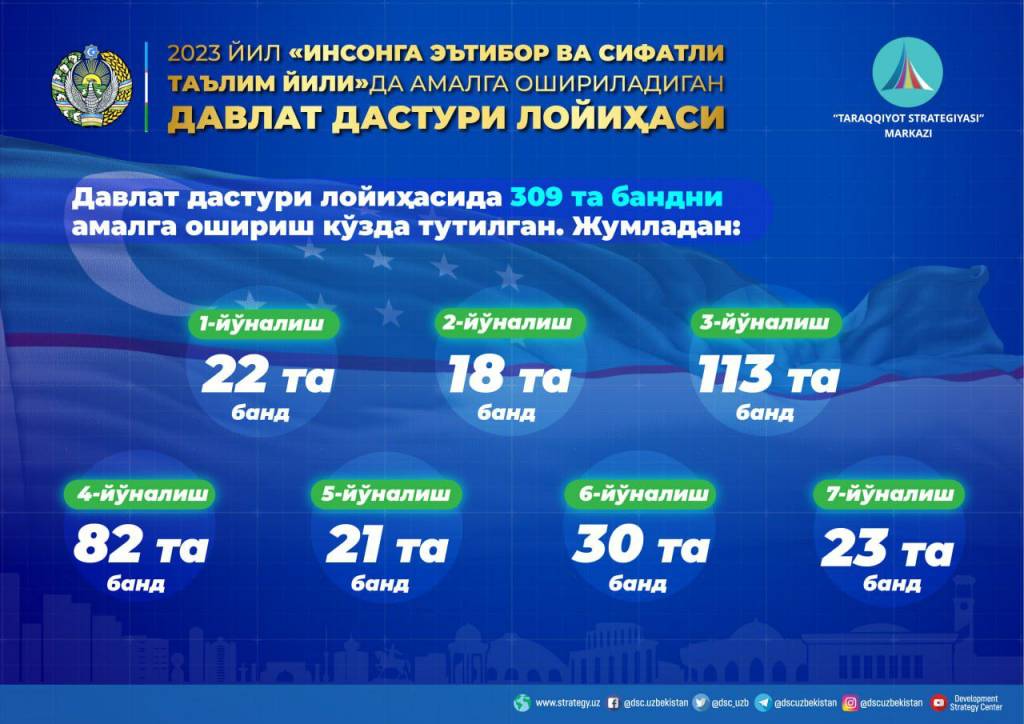 2023 ЙИЛ «ИНСОНГА ЭЪТИБОР ВА СИФАТЛИ ТАЪЛИМ ЙИЛИ»ДА АМАЛГА ОШИРИЛАДИГАН
ДАВЛАТ ДАСТУРИ ЛОЙИҲАСИ

"TARAQQIYOT STRATEGIYASI" MARKAZI

Давлат дастури лойиҳасида 309 та бандни амалга ошириш кўзда тутилган. Жумладан:

1-йўналиш
22 та
банд

2-йўналиш
18 та
банд

3-йўналиш
113 та
банд

4-йўналиш
82 та
банд

5-йўналиш
21 та
банд

6-йўналиш
30 та
банд

7-йўналиш
23 та
банд

www.strategy.uz @dsc.uzbekistan @dsc_uzb @dscuzbekistan @dscuzbekistan Development Strategy Center